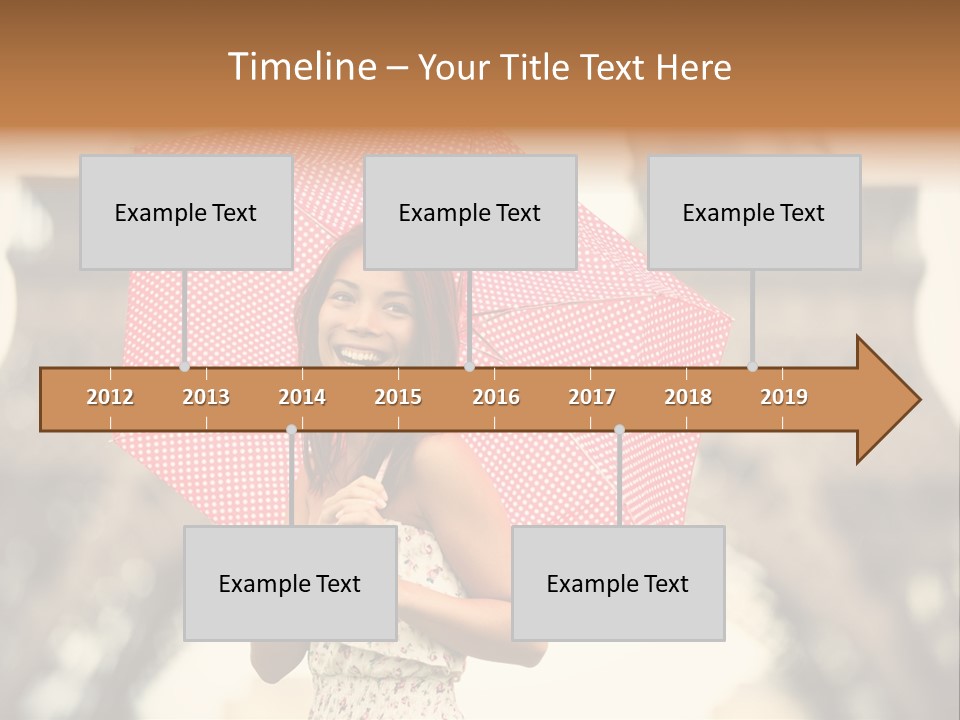 Timeline – Your Title Text Here

Example Text

Example Text

Example Text

2012 2013 2014 2015 2016 2017 2018 2019

Example Text

Example Text